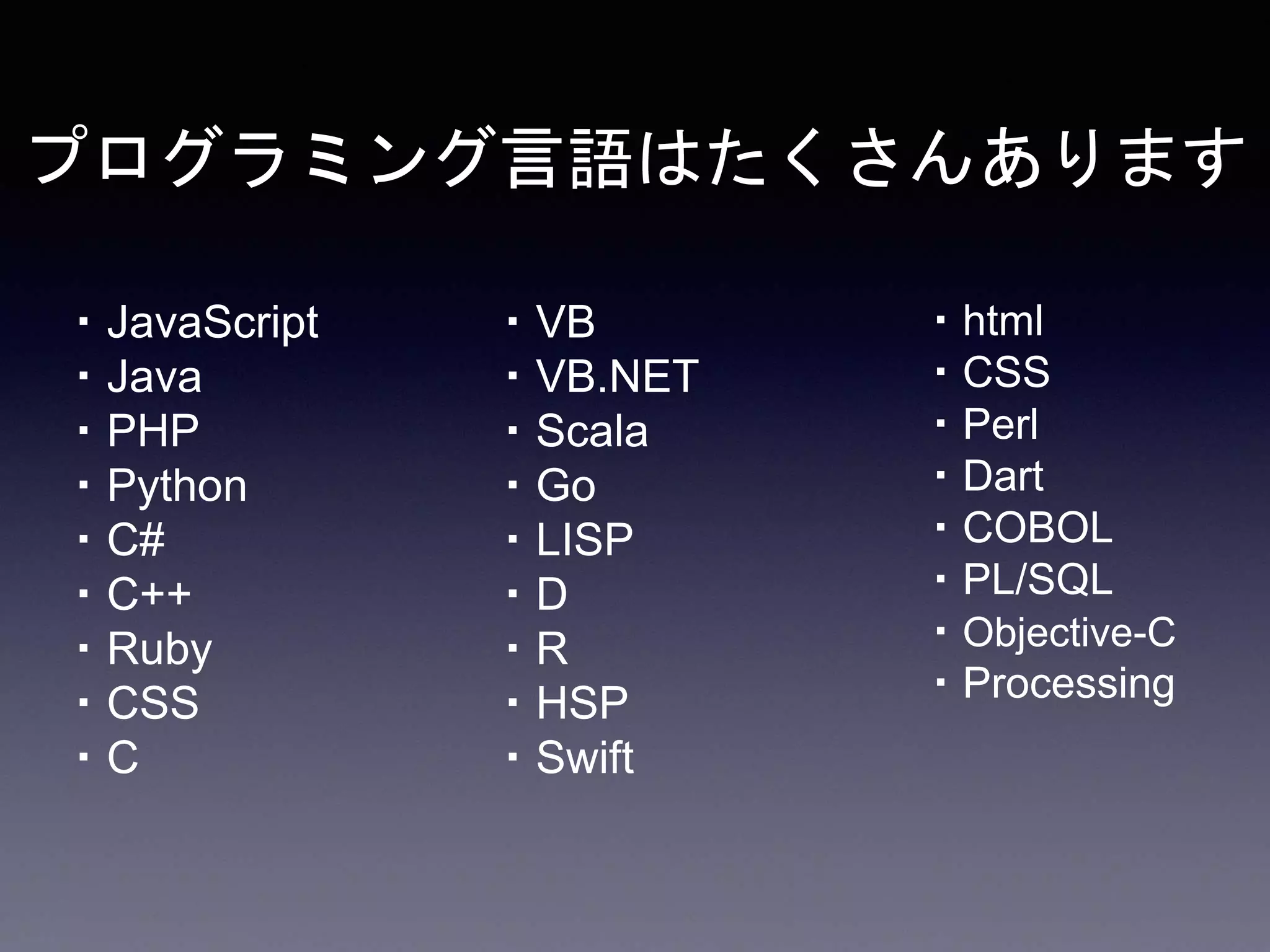 プログラミング言語はたくさんあります

・JavaScript
・Java
・PHP
・Python
・C#
・C++
・Ruby
・CSS
・C

・VB
・VB.NET
・Scala
・Go
・LISP
・D
・R
・HSP
・Swift

・html
・CSS
・Perl
・Dart
・COBOL
・PL/SQL
・Objective-C
・Processing